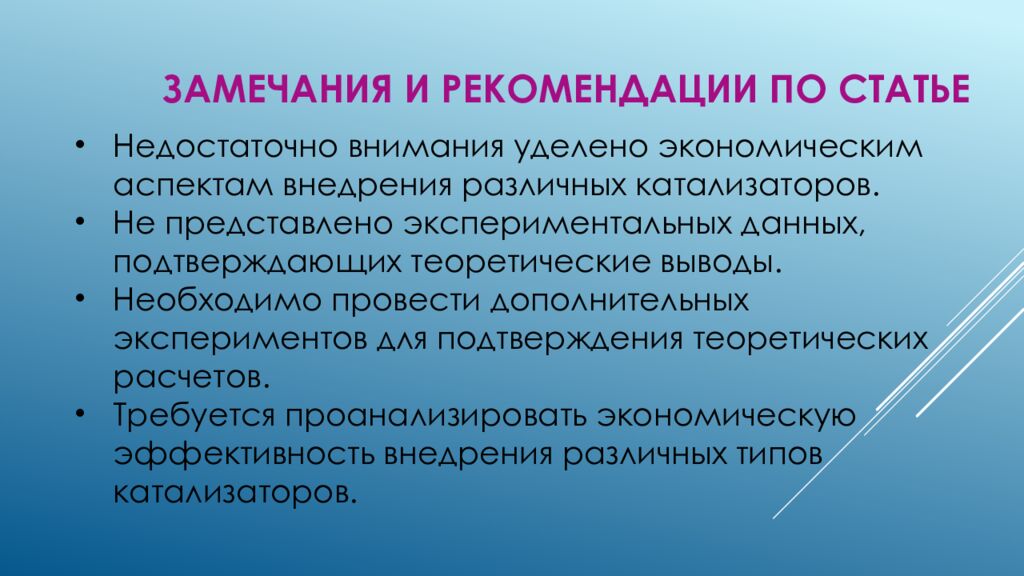 ЗАМЕЧАНИЯ И РЕКОМЕНДАЦИИ ПО СТАТЬЕ

• Недостаточно внимания уделено экономическим аспектам внедрения различных катализаторов.
• Не представлено экспериментальных данных, подтверждающих теоретические выводы.
• Необходимо провести дополнительных экспериментов для подтверждения теоретических расчетов.
• Требуется проанализировать экономическую эффективность внедрения различных типов катализаторов.